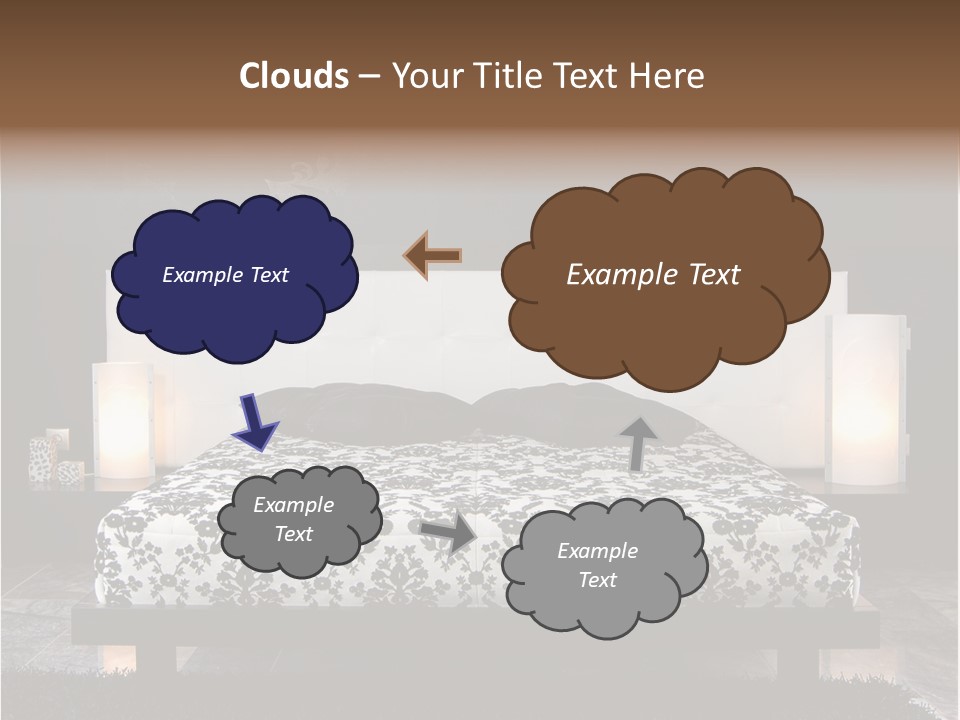 Clouds – Your Title Text Here

Example Text

Example Text

Example Text

Example Text